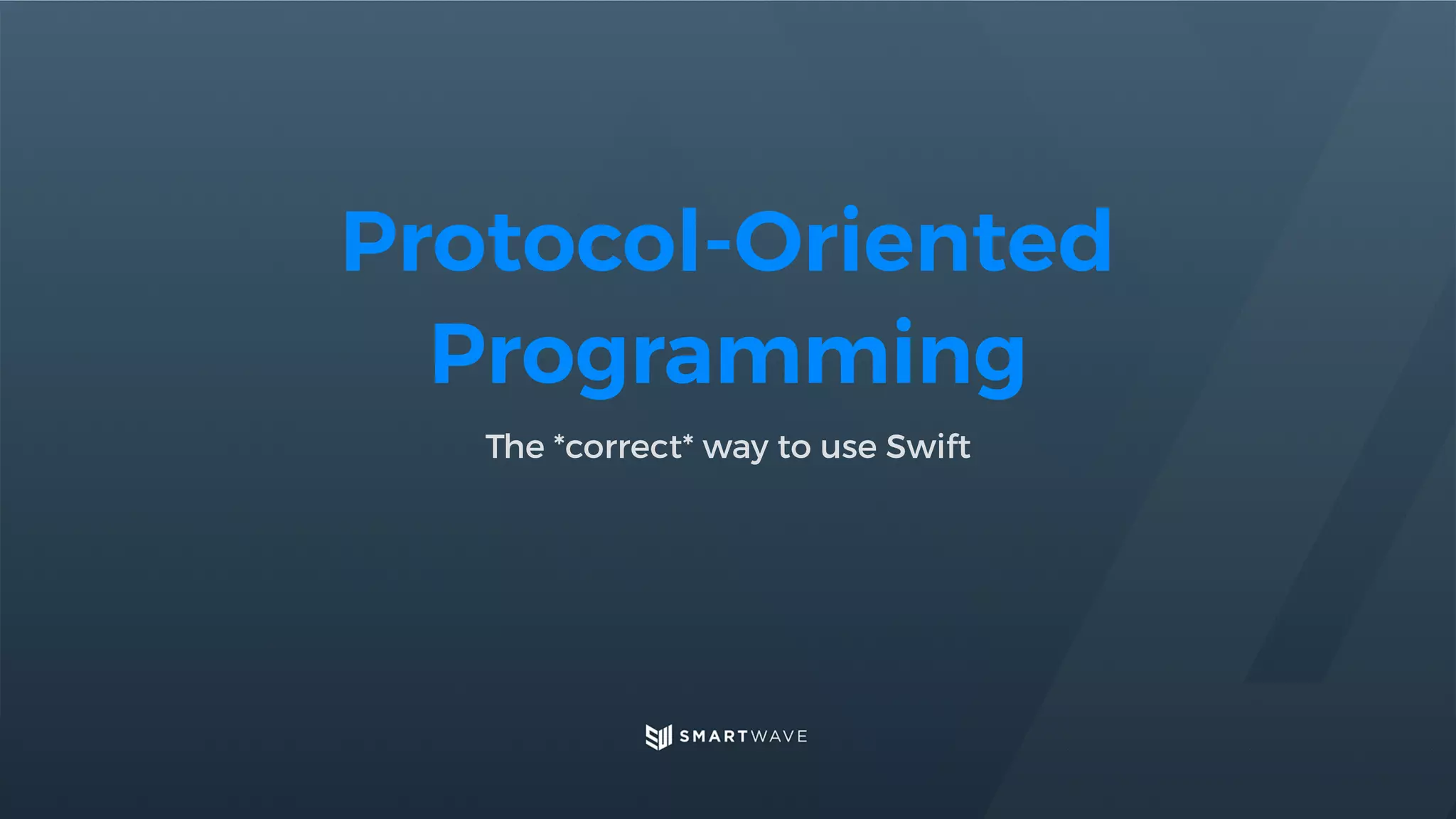 Protocol-Oriented Programming

The *correct* way to use Swift

SMARTWAVE